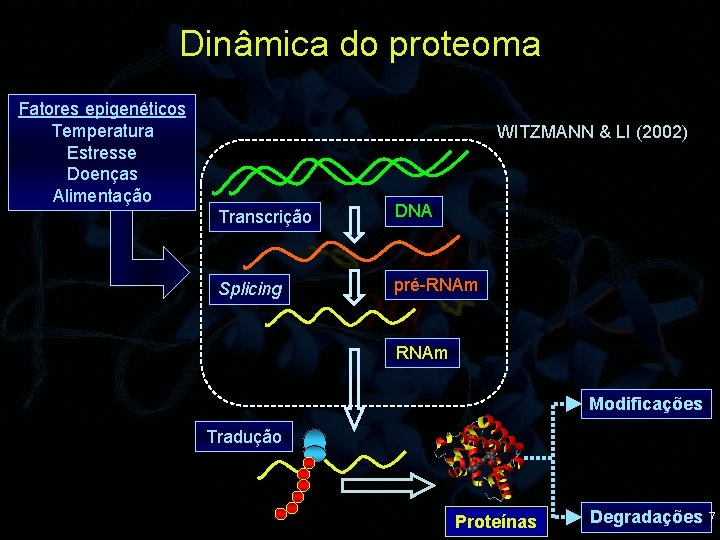 Dinâmica do proteoma

Fatores epigenéticos
Temperatura
Estresse
Doenças
Alimentação

WITZMANN & LI (2002)

Transcrição

DNA

Splicing

pré-RNAm

RNAm

Tradução

Proteínas

Modificações

Degradações

7